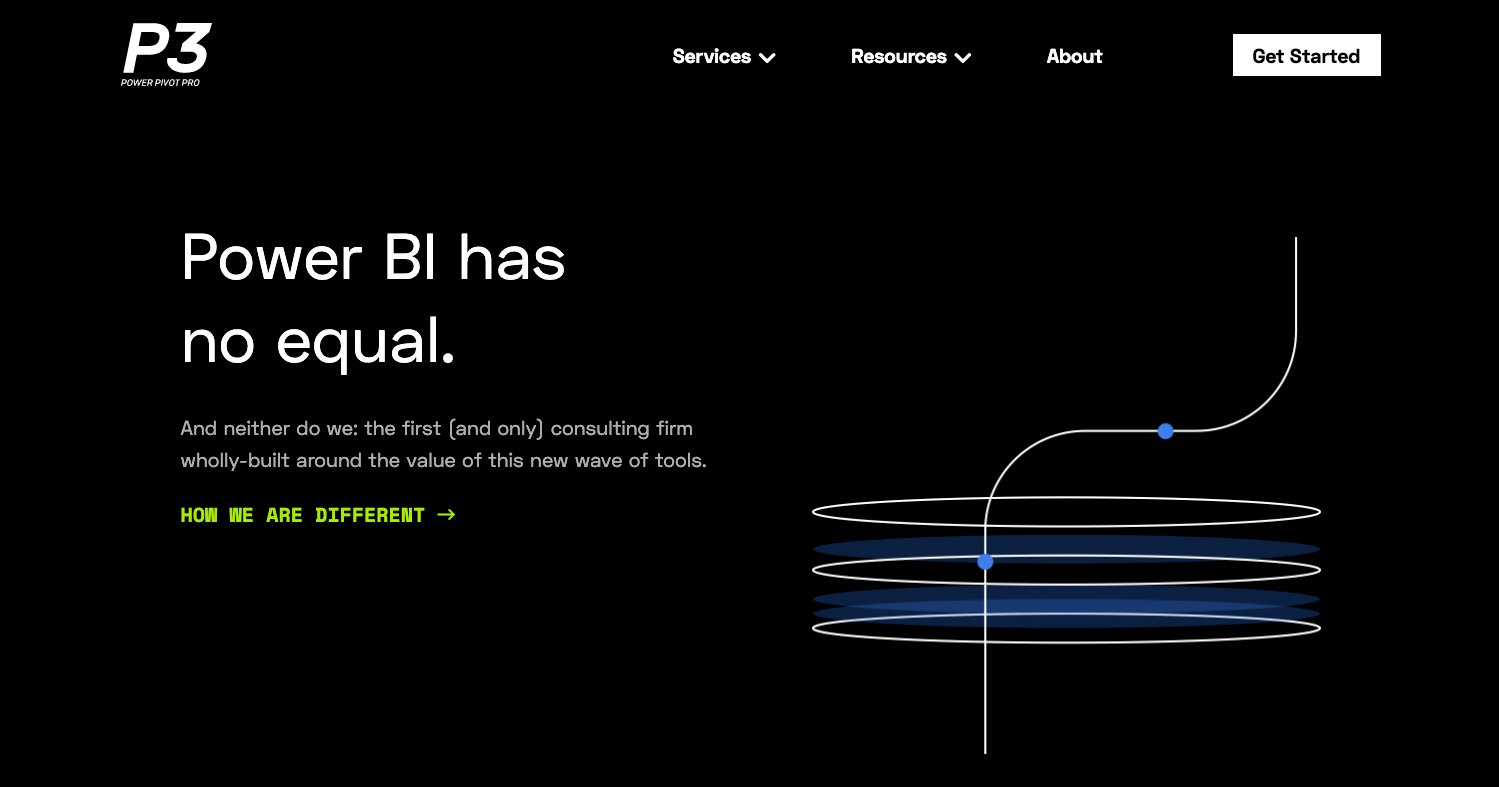 P3
POWER PIVOT PRO

Services
Resources
About
Get Started

Power BI has no equal.

And neither do we: the first (and only) consulting firm wholly-built around the value of this new wave of tools.

HOW WE ARE DIFFERENT →